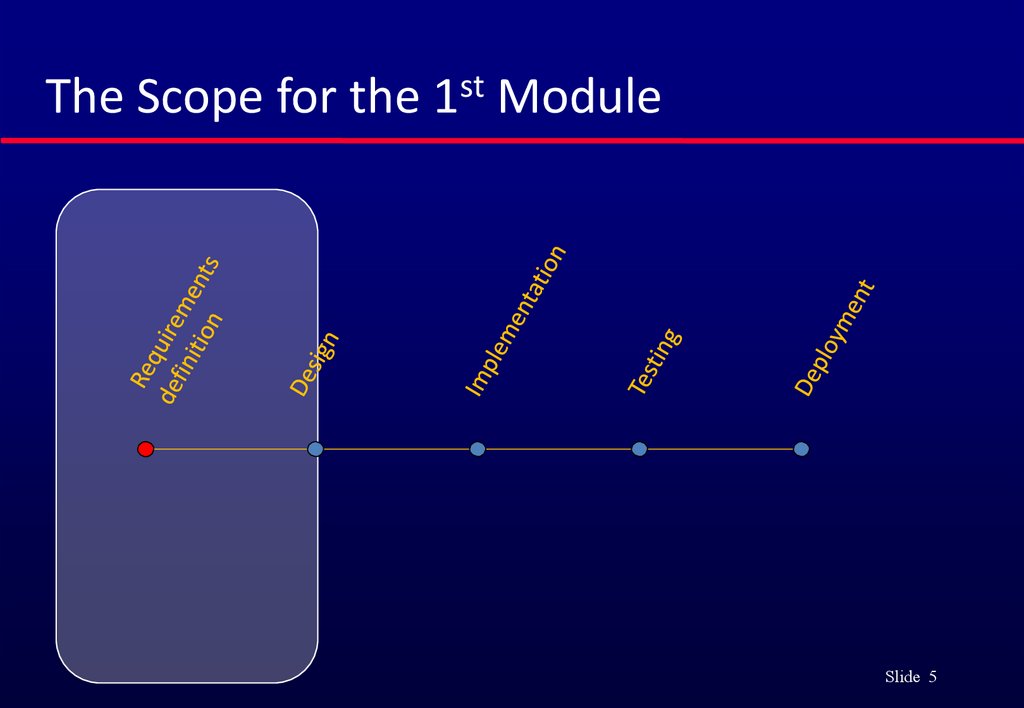 The Scope for the 1$^{st}$ Module

Requirements definition

Design

Implementation

Testing

Deployment

Slide 5